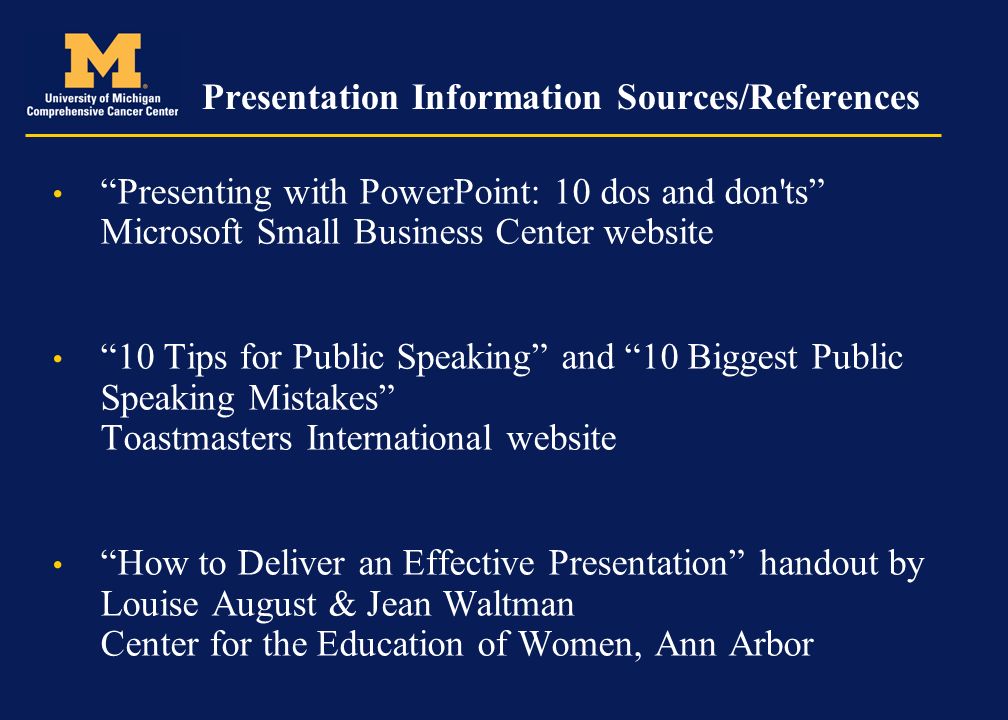 M
University of Michigan
Comprehensive Cancer Center

Presentation Information Sources/References

• “Presenting with PowerPoint: 10 dos and don'ts”
Microsoft Small Business Center website

• “10 Tips for Public Speaking” and “10 Biggest Public Speaking Mistakes”
Toastmasters International website

• “How to Deliver an Effective Presentation” handout by Louise August & Jean Waltman
Center for the Education of Women, Ann Arbor